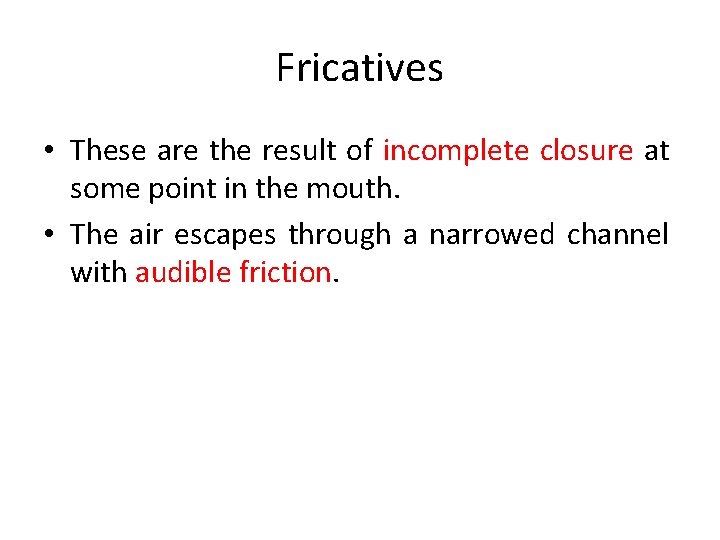 Fricatives

• These are the result of incomplete closure at some point in the mouth.

• The air escapes through a narrowed channel with audible friction.